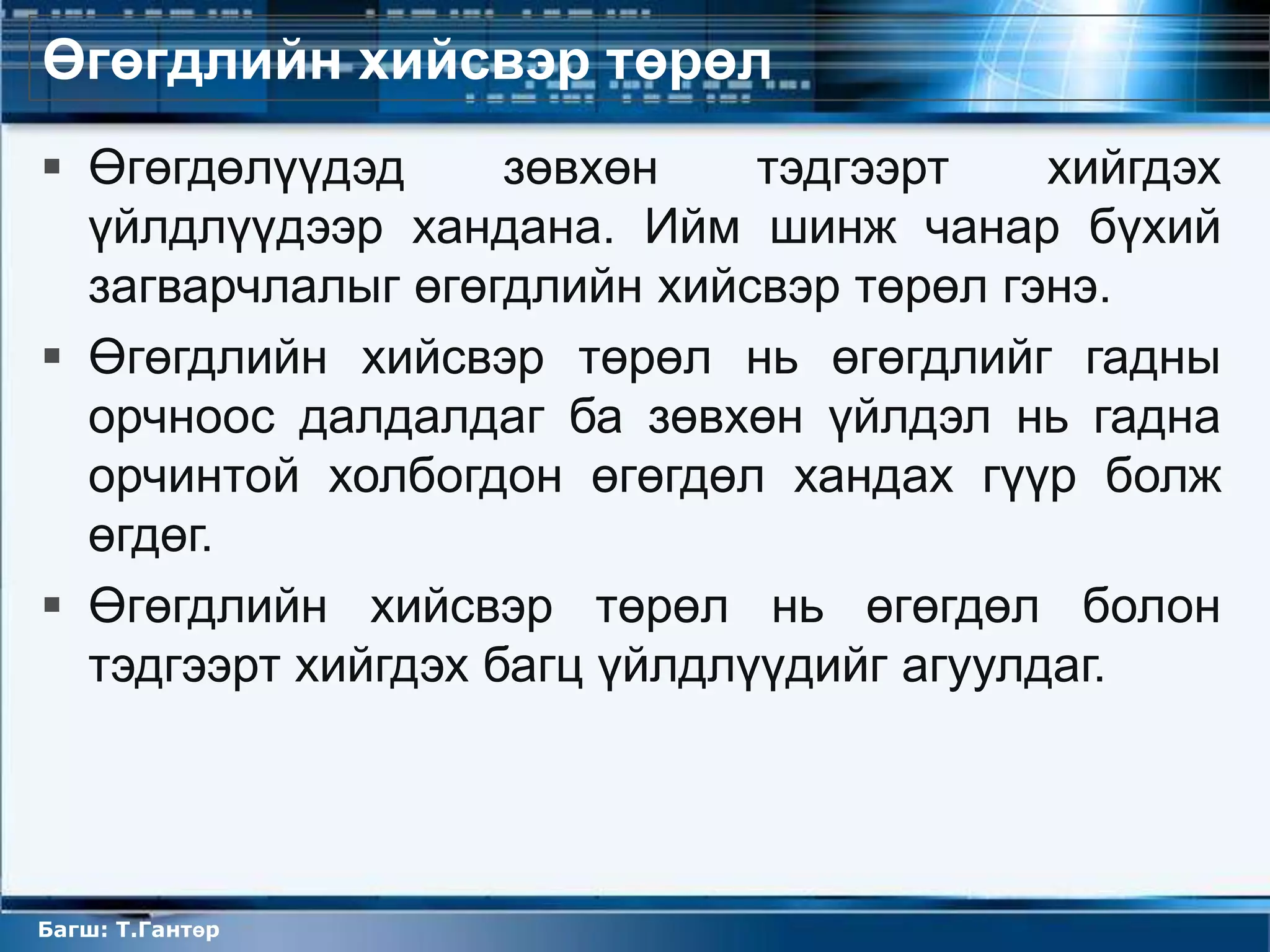 Өгөгдлийн хийсвэр төрөл

▪ Өгөгдөлүүдэд зөвхөн тэдгээрт хийгдэх үйлдлүүдээр хандана. Ийм шинж чанар бүхий загварчлалыг өгөгдлийн хийсвэр төрөл гэнэ.

▪ Өгөгдлийн хийсвэр төрөл нь өгөгдлийг гадны орчноос далдалдаг ба зөвхөн үйлдэл нь гадна орчинтой холбогдон өгөгдөл хандах гүүр болж өгдөг.

▪ Өгөгдлийн хийсвэр төрөл нь өгөгдөл болон тэдгээрт хийгдэх багц үйлдлүүдийг агуулдаг.

Багш: Т.Гантөр